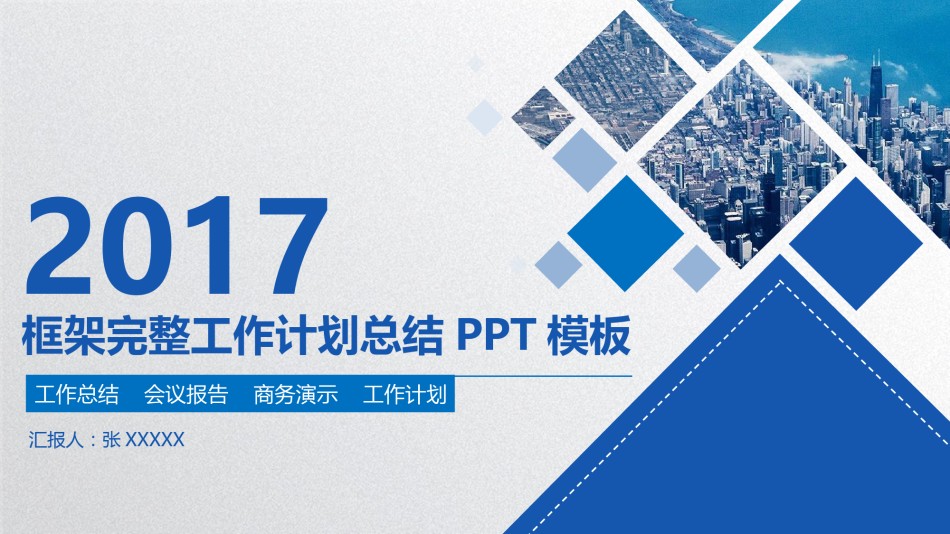 2017

框架完整工作计划总结 PPT 模板

工作总结 会议报告 商务演示 工作计划

汇报人：张 XXXXX